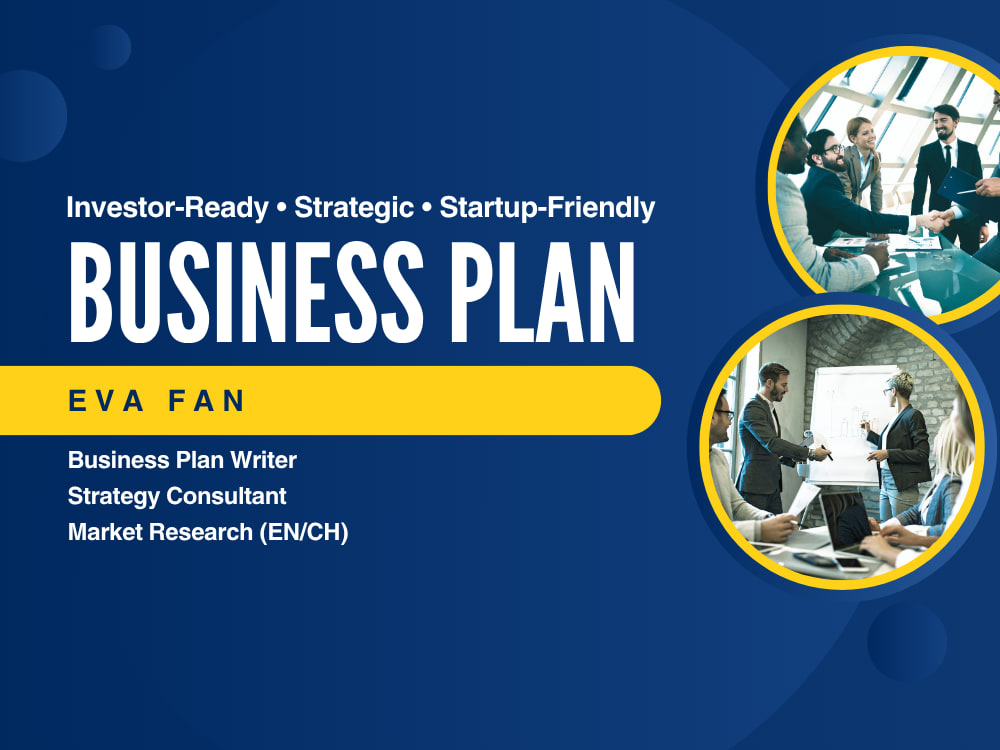 Investor-Ready • Strategic • Startup-Friendly

BUSINESS PLAN

EVA FAN

Business Plan Writer
Strategy Consultant
Market Research (EN/CH)